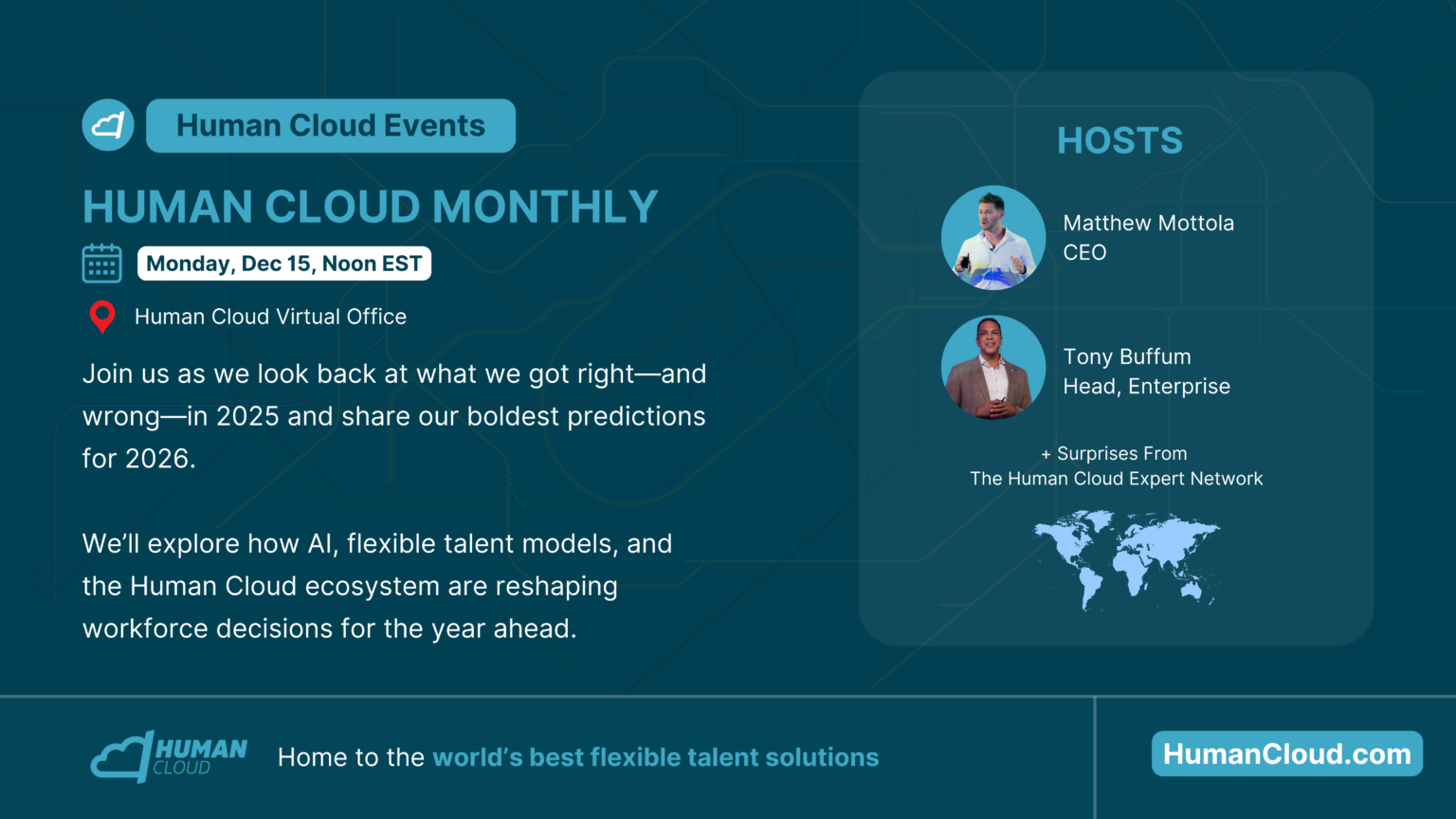 Human Cloud Events

HUMAN CLOUD MONTHLY

Monday, Dec 15, Noon EST

Human Cloud Virtual Office

Join us as we look back at what we got right—and wrong—in 2025 and share our boldest predictions for 2026.

We'll explore how AI, flexible talent models, and the Human Cloud ecosystem are reshaping workforce decisions for the year ahead.

HOSTS

Matthew Mottola
CEO

Tony Buffum
Head, Enterprise

+ Surprises From
The Human Cloud Expert Network

HUMAN CLOUD

Home to the world's best flexible talent solutions

HumanCloud.com